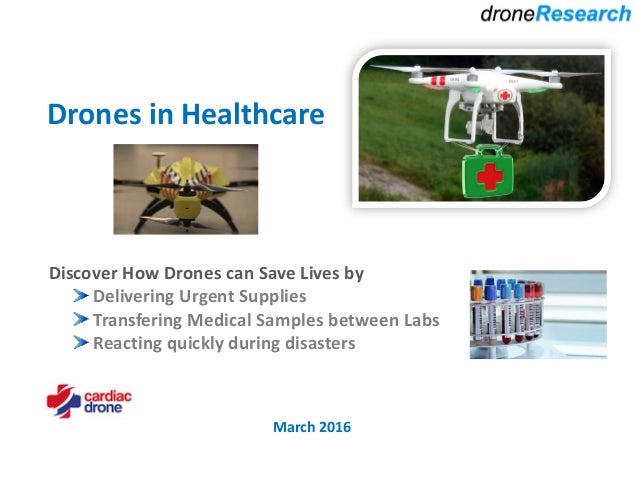 droneResearch

Drones in Healthcare

Discover How Drones can Save Lives by
Delivering Urgent Supplies
Transfering Medical Samples between Labs
Reacting quickly during disasters

cardiac drone

March 2016